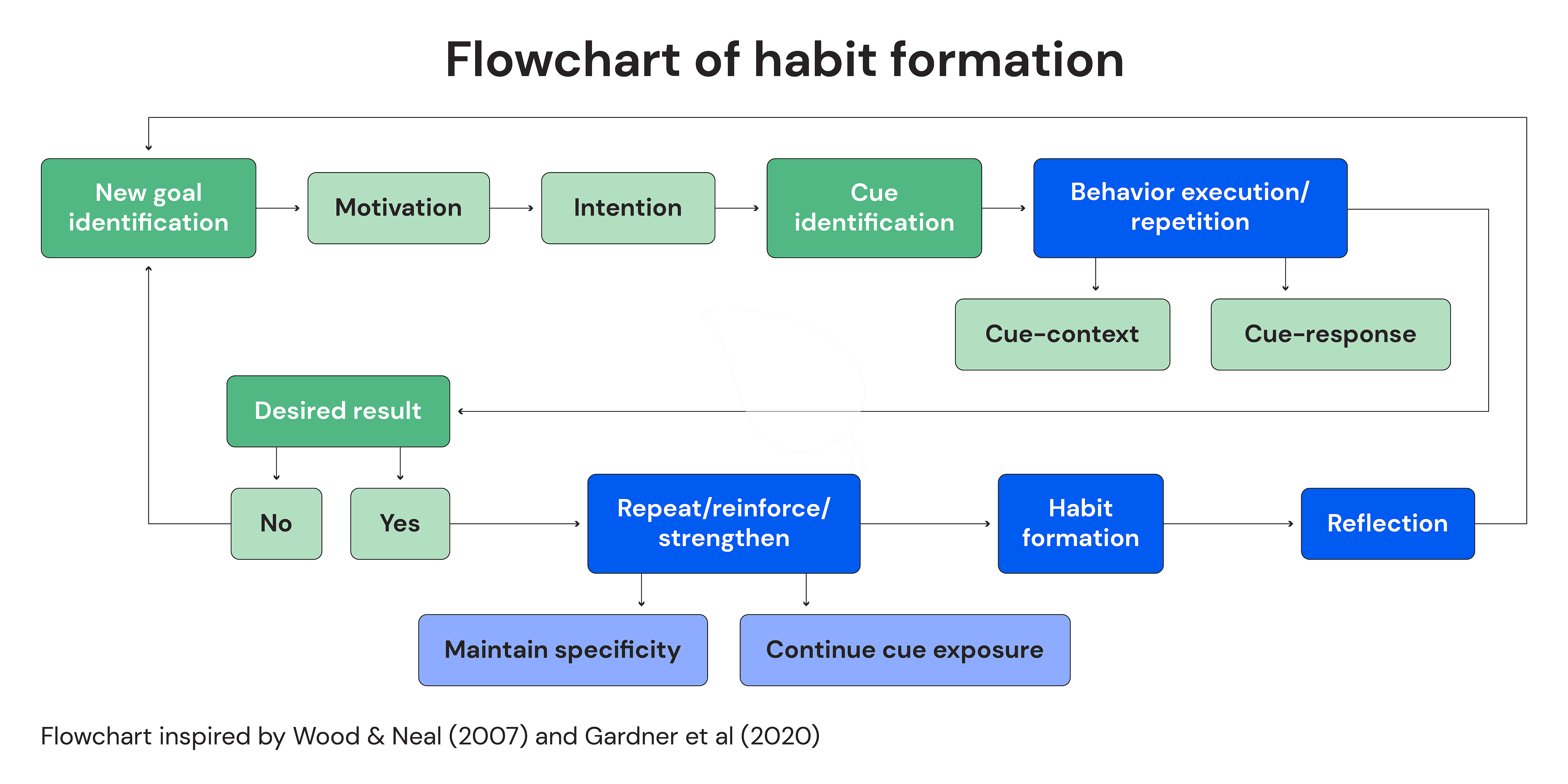 Flowchart of habit formation

New goal identification

Motivation

Intention

Cue identification

Behavior execution/ repetition

Cue-context

Cue-response

Desired result

No

Yes

Repeat/reinforce/ strengthen

Habit formation

Reflection

Maintain specificity

Continue cue exposure

Flowchart inspired by Wood & Neal (2007) and Gardner et al (2020)